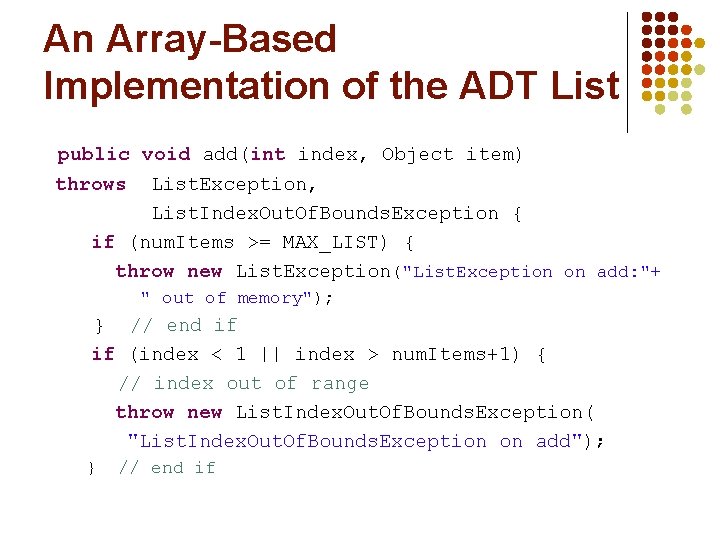 An Array-Based Implementation of the ADT List

public void add(int index, Object item)
throws  ListException,
        ListIndexOutOfBoundsException {
   if (numItems >= MAX_LIST) {
     throw new ListException("ListException on add:"+
       " out of memory");
   }  // end if
   if (index < 1 || index > numItems+1) {
     // index out of range
     throw new ListIndexOutOfBoundsException(
      "ListIndexOutOfBoundsException on add");
   }  // end if